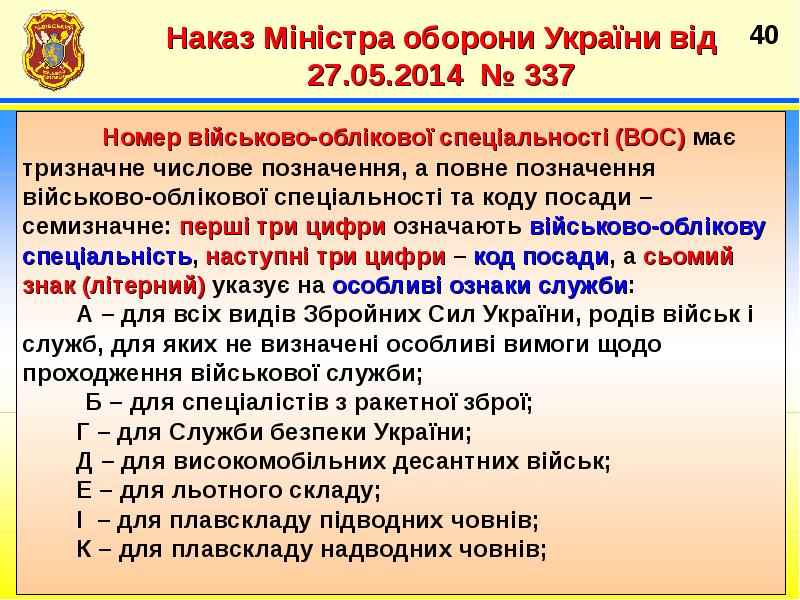 Наказ Міністра оборони України від 27.05.2014 № 337

40

Номер військово-облікової спеціальності (ВОС) має тризначне числове позначення, а повне позначення військово-облікової спеціальності та коду посади – семизначне: перші три цифри означають військово-облікову спеціальність, наступні три цифри – код посади, а сьомий знак (літерний) указує на особливі ознаки служби:

А – для всіх видів Збройних Сил України, родів військ і служб, для яких не визначені особливі вимоги щодо проходження військової служби;

Б – для спеціалістів з ракетної зброї;

Г – для Служби безпеки України;

Д – для високомобільних десантних військ;

Е – для льотного складу;

І – для плавскладу підводних човнів;

К – для плавскладу надводних човнів;